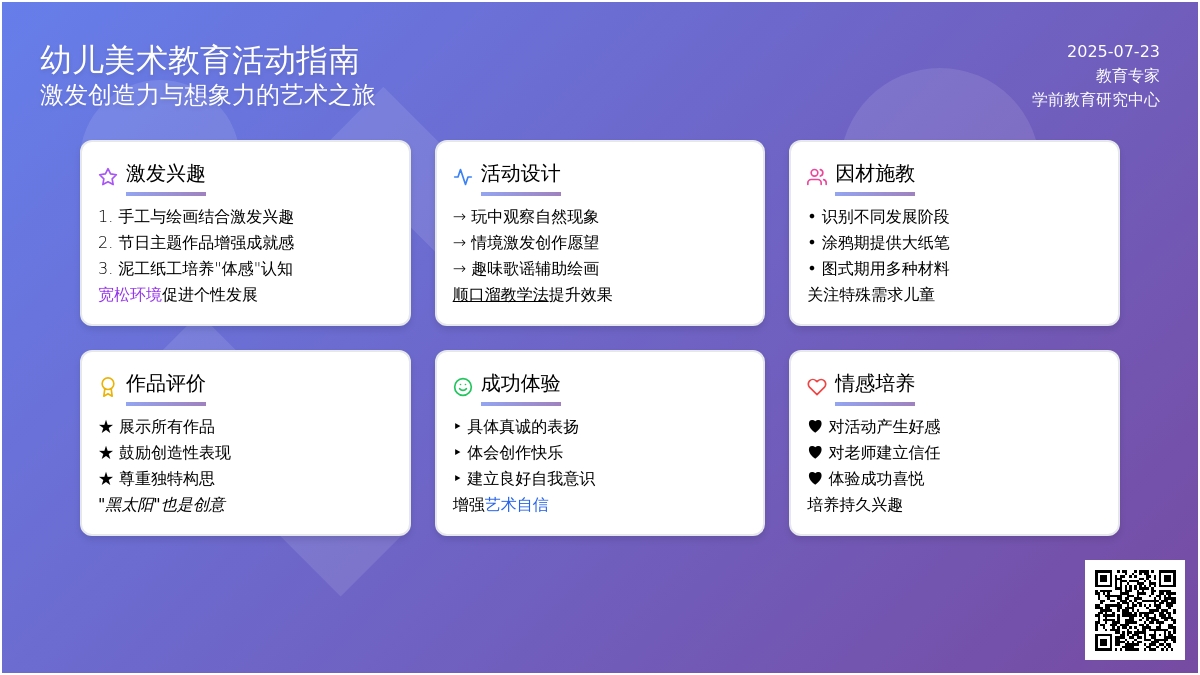 幼儿美术教育活动指南
激发创造力与想象力的艺术之旅

2025-07-23
教育专家
学前教育研究中心

激发兴趣
1. 手工与绘画结合激发兴趣
2. 节日主题作品增强成就感
3. 泥工纸工培养"体感"认知
宽松环境促进个性发展

活动设计
→ 玩中观察自然现象
→ 情境激发创作愿望
→ 趣味歌谣辅助绘画
顺口溜教学法提升效果

因材施教
• 识别不同发展阶段
• 涂鸦期提供大纸笔
• 图式期用多种材料
关注特殊需求儿童

作品评价
★ 展示所有作品
★ 鼓励创造性表现
★ 尊重独特构思
"黑太阳"也是创意

成功体验
‣ 具体真诚的表扬
‣ 体会创作快乐
‣ 建立良好自我意识
增强艺术自信

情感培养
♥ 对活动产生好感
♥ 对老师建立信任
♥ 体验成功喜悦
培养持久兴趣